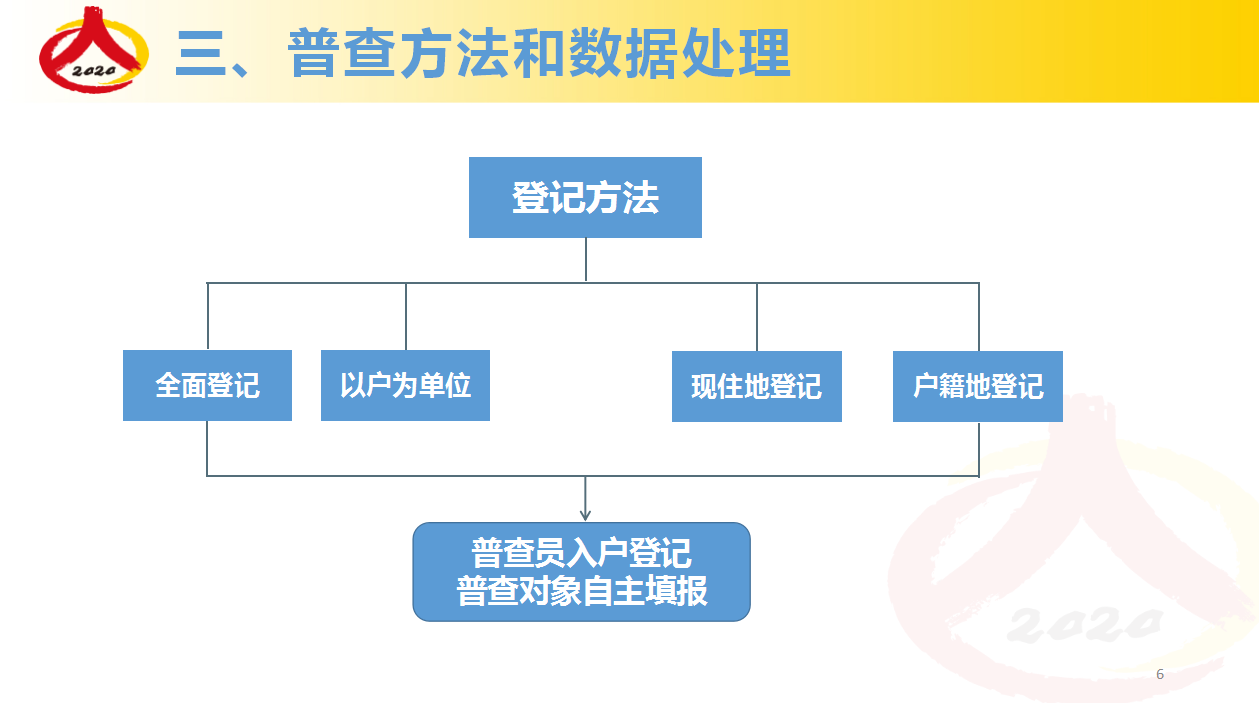 2020

三、普查方法和数据处理

登记方法

全面登记

以户为单位

现住地登记

户籍地登记

普查员入户登记
普查对象自主填报

2020

6